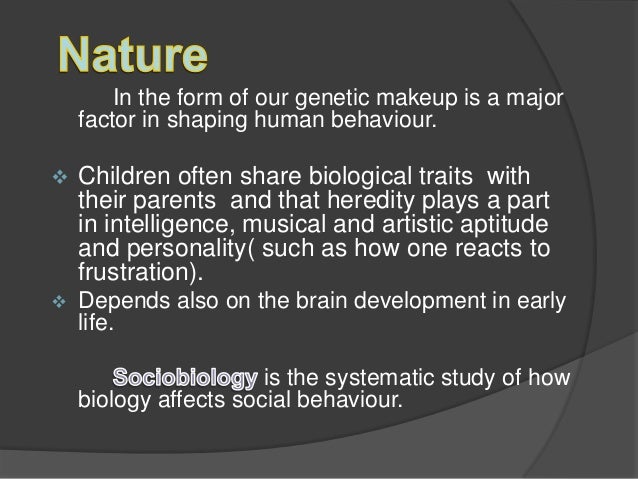 Nature

In the form of our genetic makeup is a major factor in shaping human behaviour.

❖ Children often share biological traits with their parents and that heredity plays a part in intelligence, musical and artistic aptitude and personality( such as how one reacts to frustration).

❖ Depends also on the brain development in early life.

Sociobiology is the systematic study of how biology affects social behaviour.